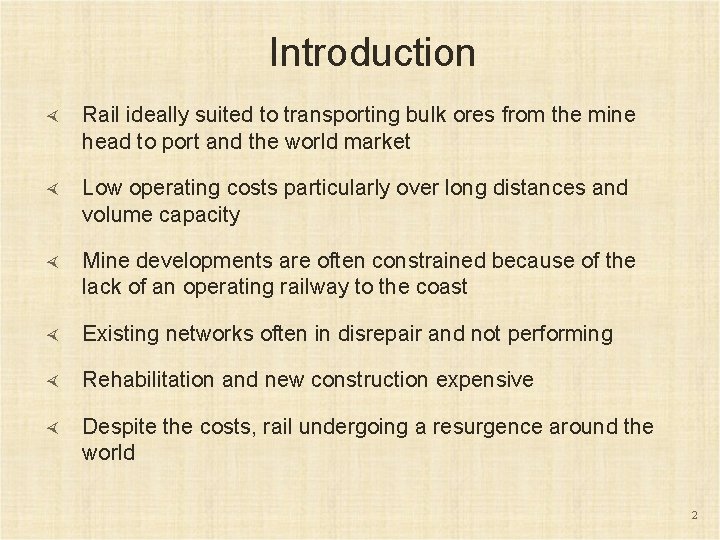 Introduction

Rail ideally suited to transporting bulk ores from the mine head to port and the world market

Low operating costs particularly over long distances and volume capacity

Mine developments are often constrained because of the lack of an operating railway to the coast

Existing networks often in disrepair and not performing

Rehabilitation and new construction expensive

Despite the costs, rail undergoing a resurgence around the world

2